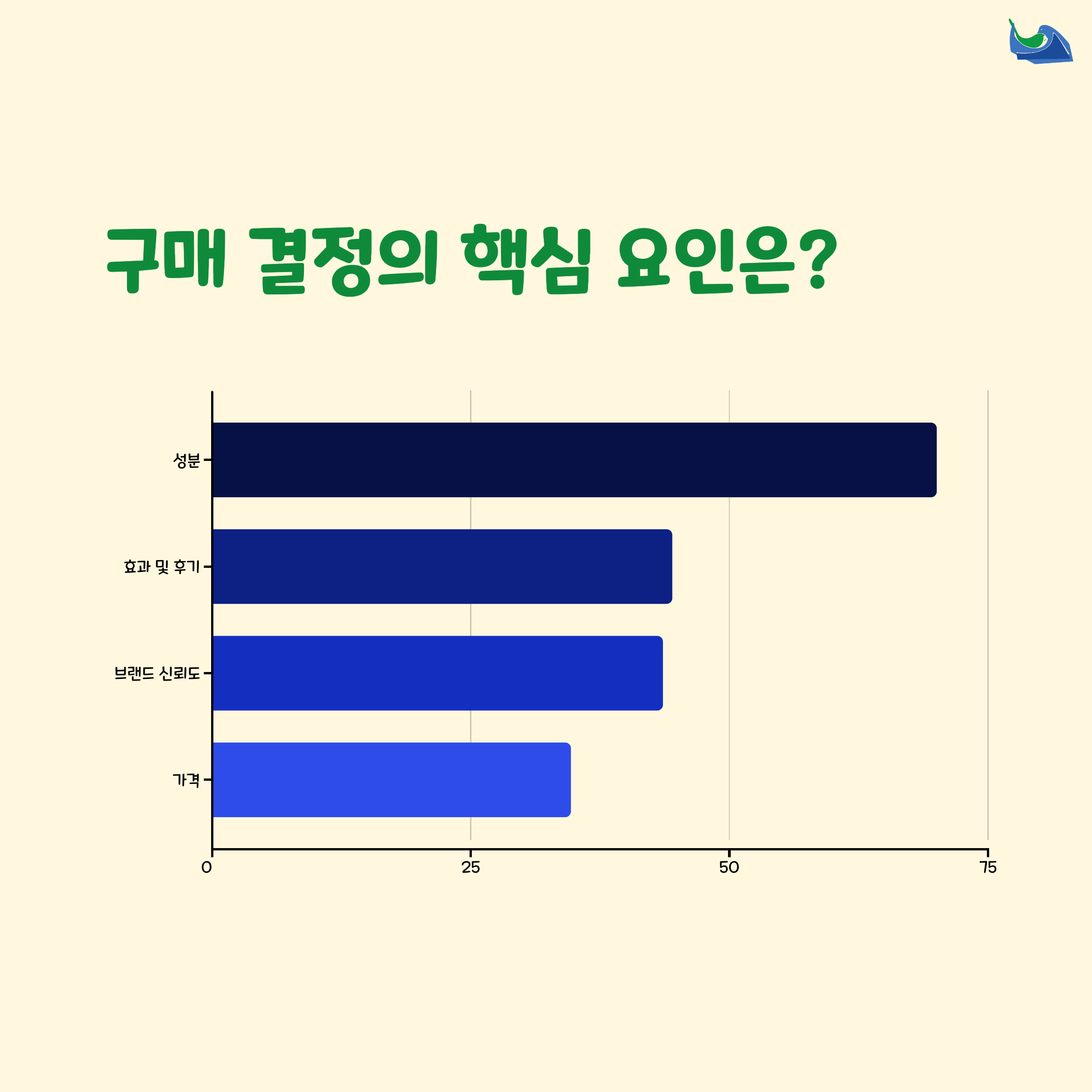 구매 결정의 핵심 요인은?

성분
효과 및 후기
브랜드 신뢰도
가격

0
25
50
75